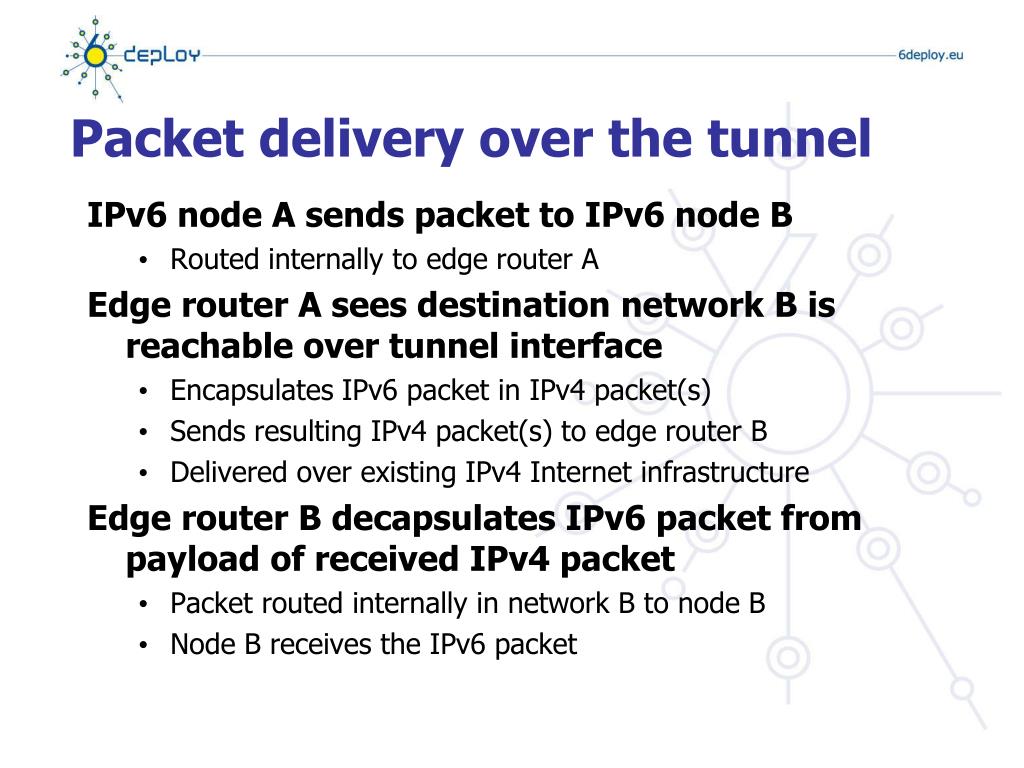 6deploy

6deploy.eu

Packet delivery over the tunnel

IPv6 node A sends packet to IPv6 node B

• Routed internally to edge router A

Edge router A sees destination network B is reachable over tunnel interface

• Encapsulates IPv6 packet in IPv4 packet(s)
• Sends resulting IPv4 packet(s) to edge router B
• Delivered over existing IPv4 Internet infrastructure

Edge router B decapsulates IPv6 packet from payload of received IPv4 packet

• Packet routed internally in network B to node B
• Node B receives the IPv6 packet